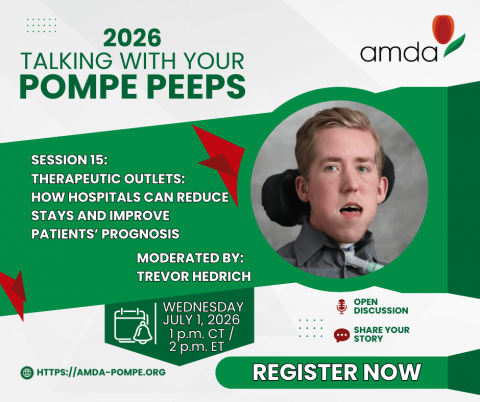 2026
TALKING WITH YOUR
POMPE PEEPS

amda

SESSION 15:
THERAPEUTIC OUTLETS:
HOW HOSPITALS CAN REDUCE STAYS AND IMPROVE PATIENTS' PROGNOSIS

MODERATED BY:
TREVOR HEDRICH

WEDNESDAY
JULY 1, 2026
1 p.m. CT /
2 p.m. ET

OPEN DISCUSSION

SHARE YOUR STORY

HTTPS://AMDA-POMPE.ORG

REGISTER NOW